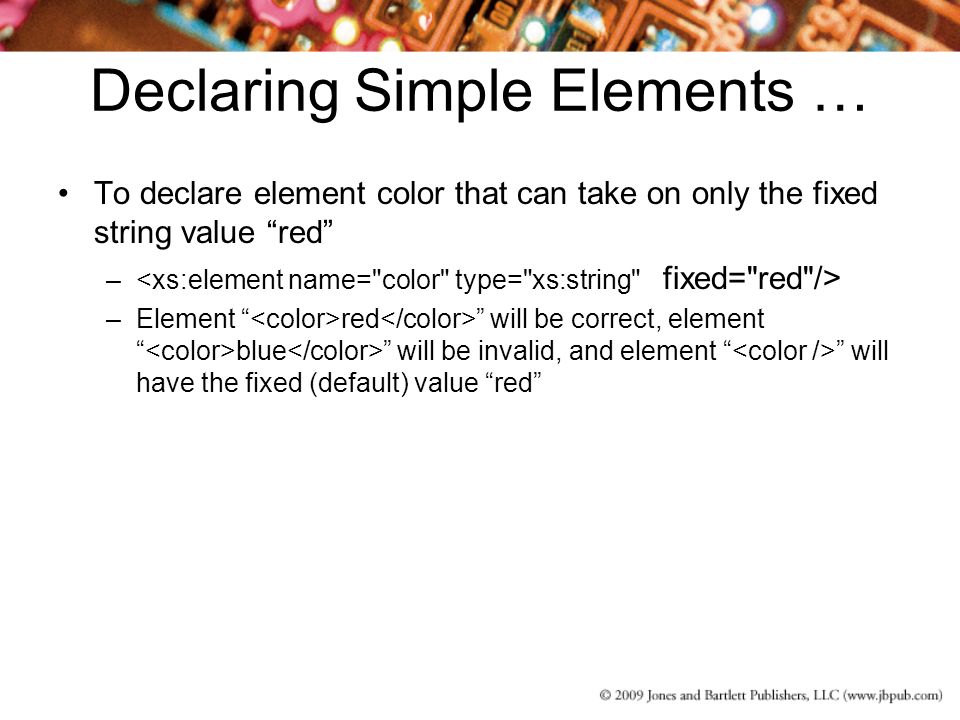 Declaring Simple Elements …

• To declare element color that can take on only the fixed string value “red”

– <xs:element name="color" type="xs:string" fixed="red"/>

– Element “<color>red</color>” will be correct, element “<color>blue</color>” will be invalid, and element “<color />” will have the fixed (default) value “red”

© 2009 Jones and Bartlett Publishers, LLC (www.jbpub.com)